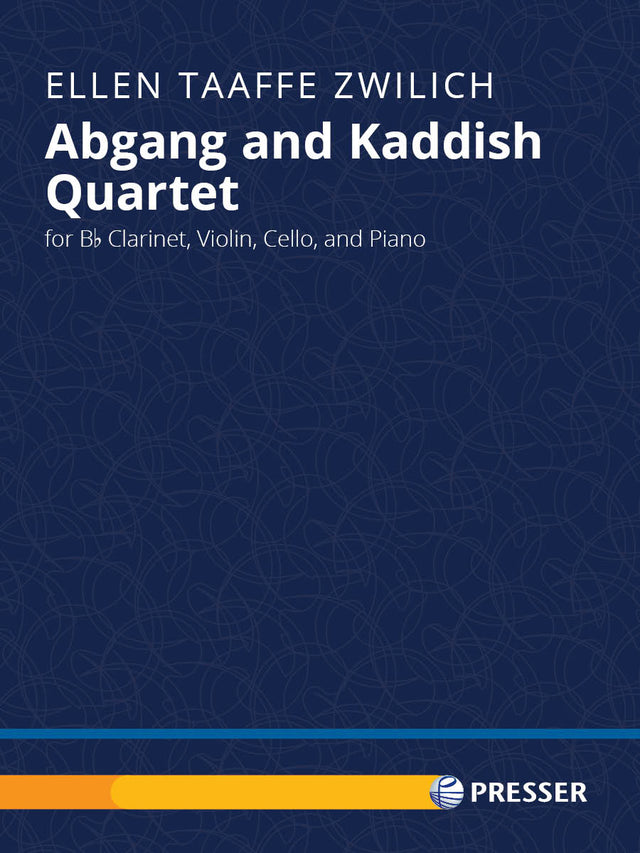 ELLEN TAAFFE ZWILICH

Abgang and Kaddish Quartet

for B♭ Clarinet, Violin, Cello, and Piano

PRESSER